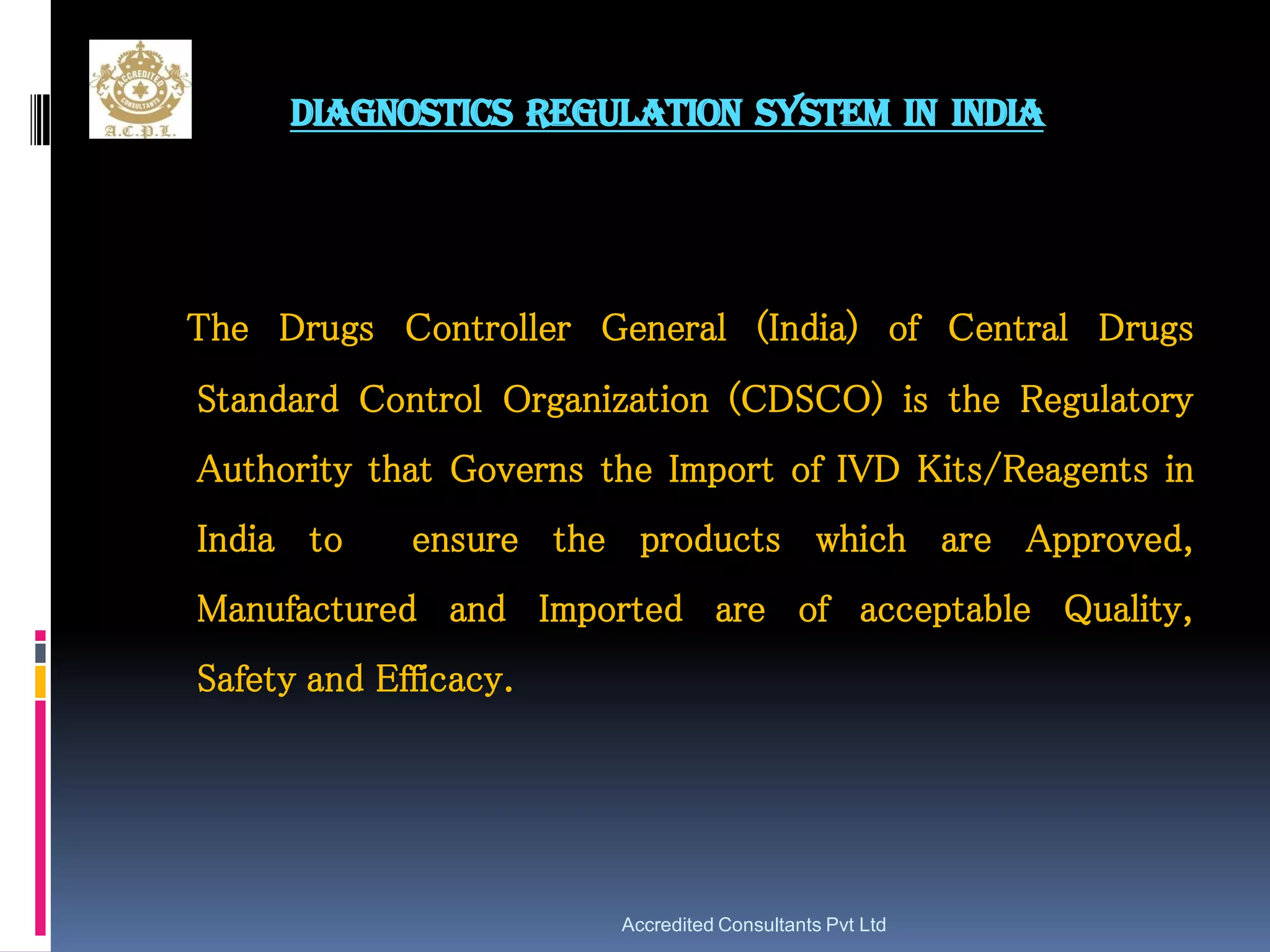 ACCREDITED CONSULTANTS A.C.P.L.

DIAGNOSTICS REGULATION SYSTEM IN INDIA

The Drugs Controller General (India) of Central Drugs Standard Control Organization (CDSCO) is the Regulatory Authority that Governs the Import of IVD Kits/Reagents in India to ensure the products which are Approved, Manufactured and Imported are of acceptable Quality, Safety and Efficacy.

Accredited Consultants Pvt Ltd